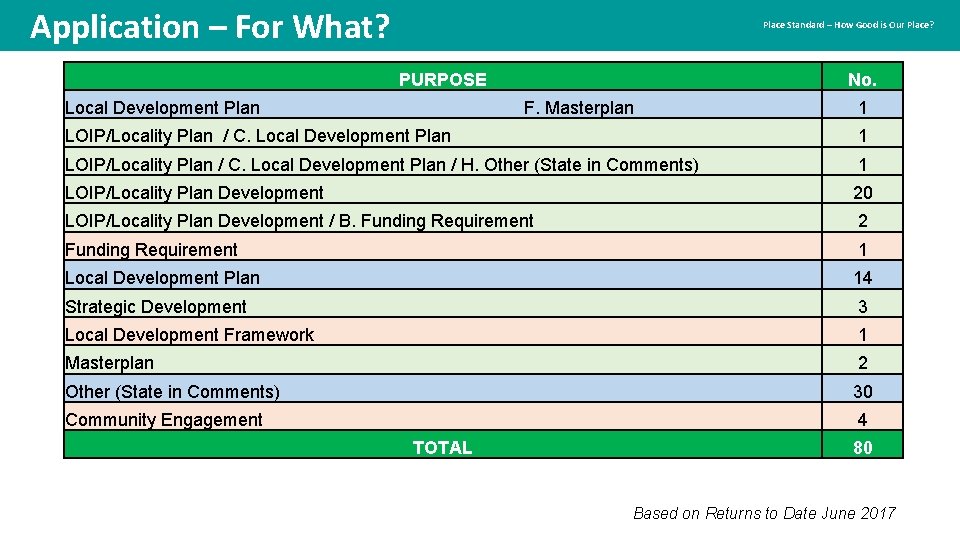 Application – For What?

Place Standard – How Good is Our Place?

| PURPOSE | No. |
|---|---|
| Local Development Plan F. Masterplan | 1 |
| LOIP/Locality Plan / C. Local Development Plan | 1 |
| LOIP/Locality Plan / C. Local Development Plan / H. Other (State in Comments) | 1 |
| LOIP/Locality Plan Development | 20 |
| LOIP/Locality Plan Development / B. Funding Requirement | 2 |
| Funding Requirement | 1 |
| Local Development Plan | 14 |
| Strategic Development | 3 |
| Local Development Framework | 1 |
| Masterplan | 2 |
| Other (State in Comments) | 30 |
| Community Engagement | 4 |
| TOTAL | 80 |

Based on Returns to Date June 2017